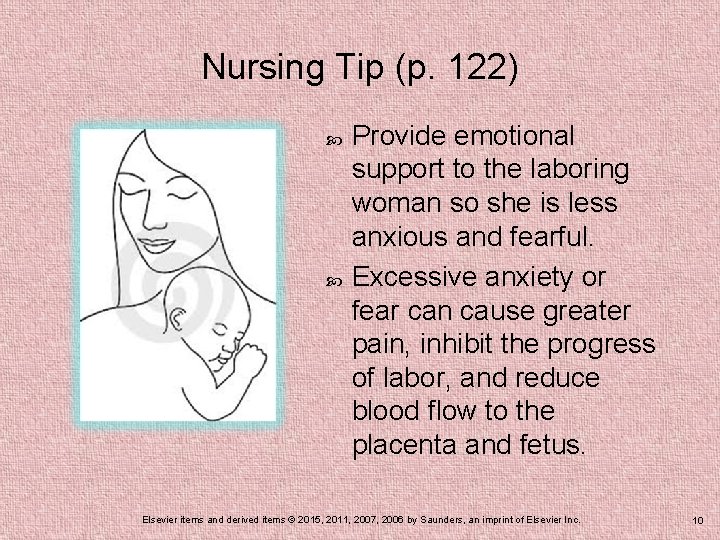 Nursing Tip (p. 122)

Provide emotional support to the laboring woman so she is less anxious and fearful.

Excessive anxiety or fear can cause greater pain, inhibit the progress of labor, and reduce blood flow to the placenta and fetus.

Elsevier items and derived items © 2015, 2011, 2007, 2006 by Saunders, an imprint of Elsevier Inc.

10